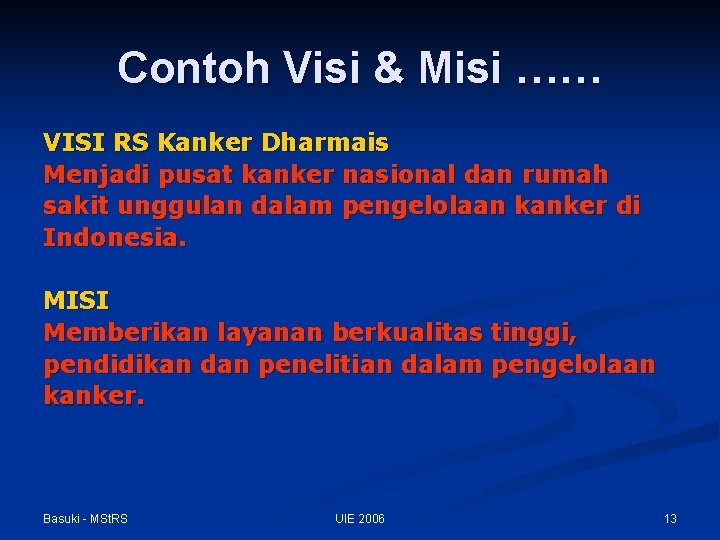 Contoh Visi & Misi ……

VISI RS Kanker Dharmais
Menjadi pusat kanker nasional dan rumah sakit unggulan dalam pengelolaan kanker di Indonesia.

MISI
Memberikan layanan berkualitas tinggi, pendidikan dan penelitian dalam pengelolaan kanker.

Basuki - MStRS

UIE 2006

13